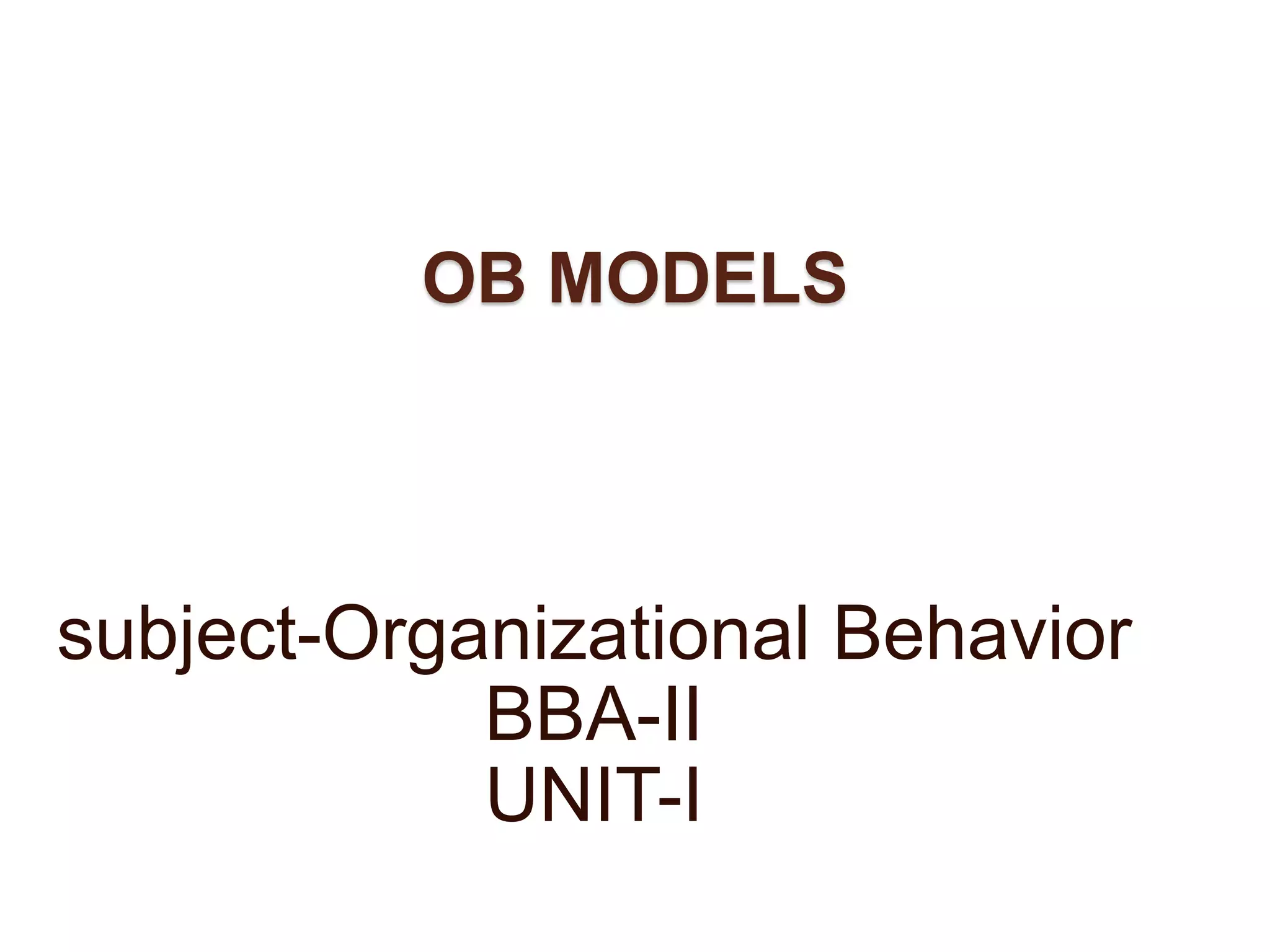 OB MODELS

subject-Organizational Behavior
BBA-II
UNIT-I